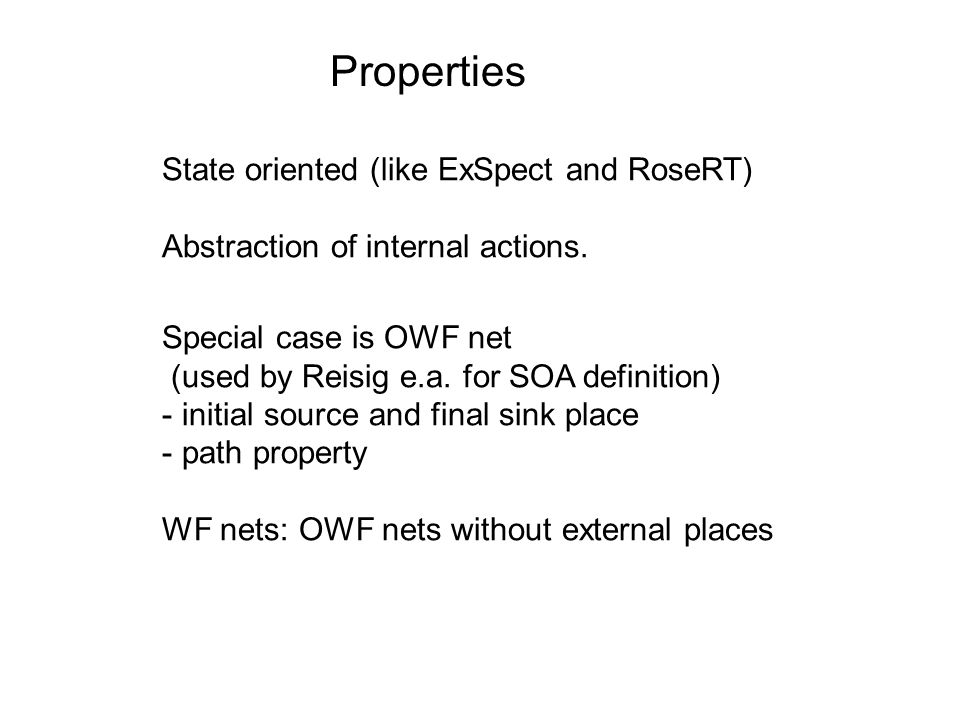 Properties

State oriented (like ExSpect and RoseRT)

Abstraction of internal actions.

Special case is OWF net
(used by Reisig e.a. for SOA definition)
- initial source and final sink place
- path property

WF nets: OWF nets without external places